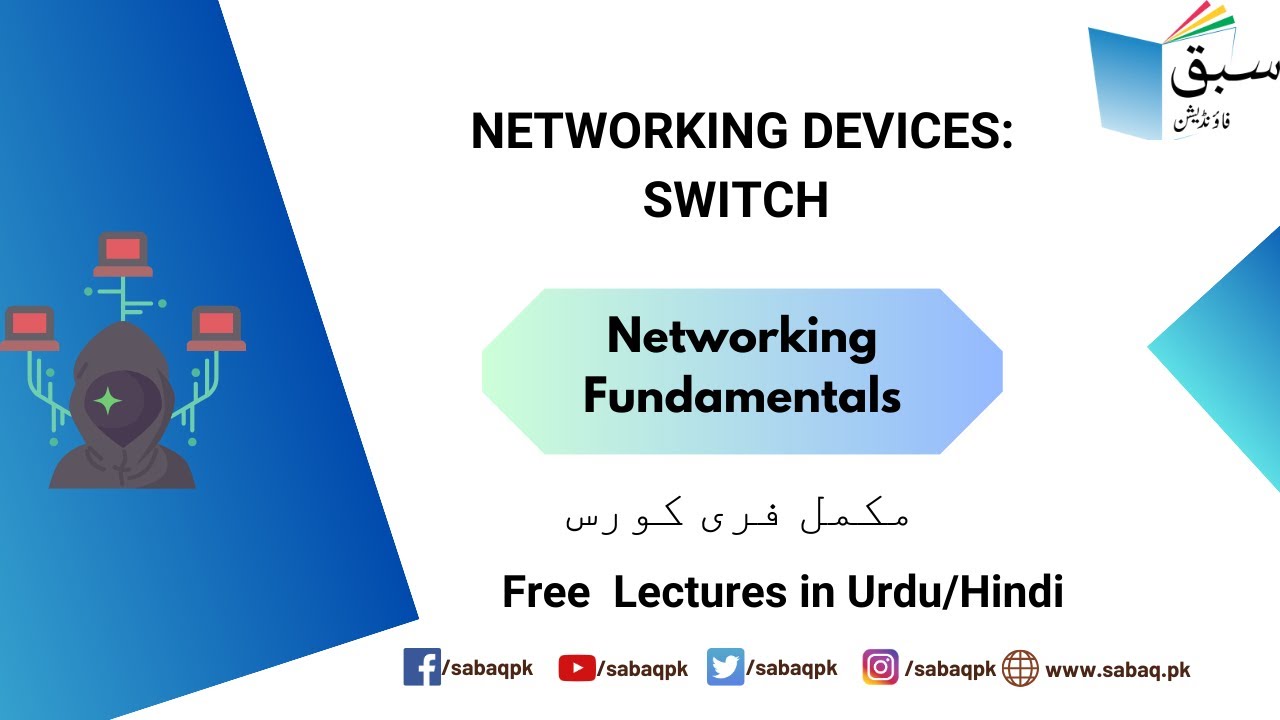 سبق
فاؤنڈیشن

NETWORKING DEVICES:
SWITCH

Networking
Fundamentals

مکمل فری کورس

Free Lectures in Urdu/Hindi

/sabaqpk /sabaqpk /sabaqpk /sabaqpk www.sabaq.pk